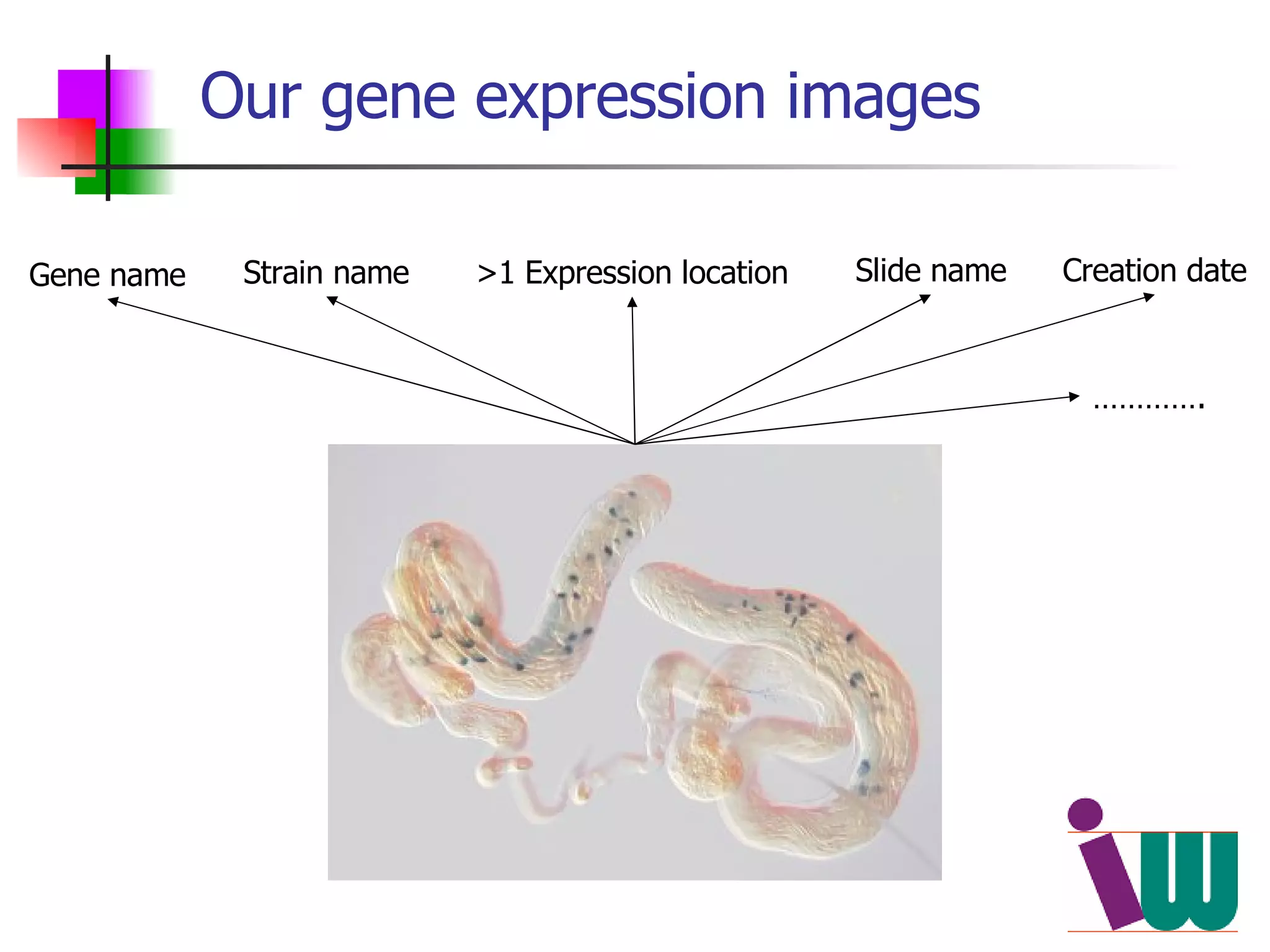 Our gene expression images

Gene name

Strain name

>1 Expression location

Slide name

Creation date

…………

iw